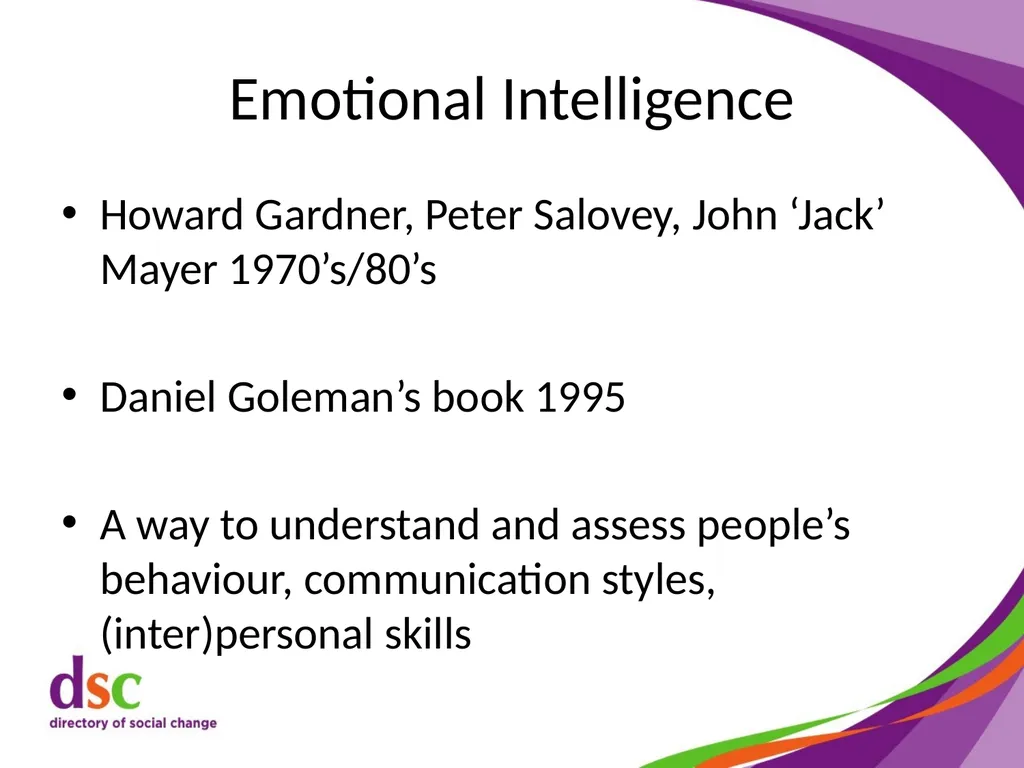 Emotional Intelligence

• Howard Gardner, Peter Salovey, John ‘Jack’ Mayer 1970’s/80’s

• Daniel Goleman’s book 1995

• A way to understand and assess people’s behaviour, communication styles, (inter)personal skills

dsc
directory of social change